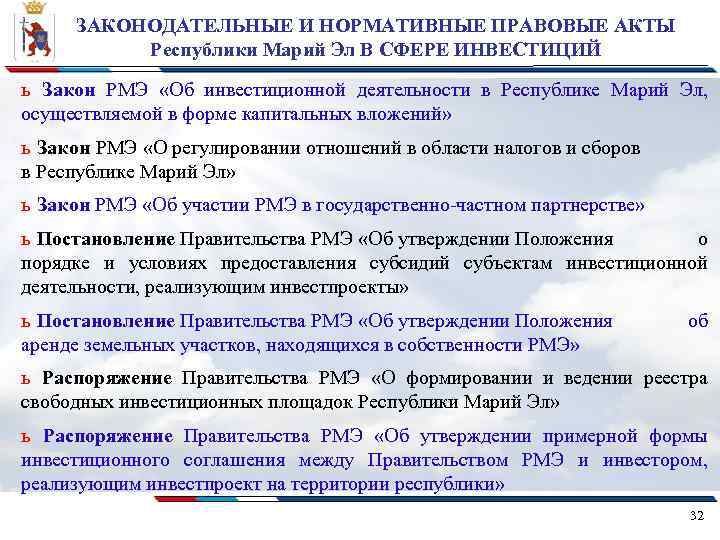 ЗАКОНОДАТЕЛЬНЫЕ И НОРМАТИВНЫЕ ПРАВОВЫЕ АКТЫ Республики Марий Эл В СФЕРЕ ИНВЕСТИЦИЙ

ь Закон РМЭ «Об инвестиционной деятельности в Республике Марий Эл, осуществляемой в форме капитальных вложений»

ь Закон РМЭ «О регулировании отношений в области налогов и сборов в Республике Марий Эл»

ь Закон РМЭ «Об участии РМЭ в государственно-частном партнерстве»

ь Постановление Правительства РМЭ «Об утверждении Положения о порядке и условиях предоставления субсидий субъектам инвестиционной деятельности, реализующим инвестпроекты»

ь Постановление Правительства РМЭ «Об утверждении Положения об аренде земельных участков, находящихся в собственности РМЭ»

ь Распоряжение Правительства РМЭ «О формировании и ведении реестра свободных инвестиционных площадок Республики Марий Эл»

ь Распоряжение Правительства РМЭ «Об утверждении примерной формы инвестиционного соглашения между Правительством РМЭ и инвестором, реализующим инвестпроект на территории республики»

32